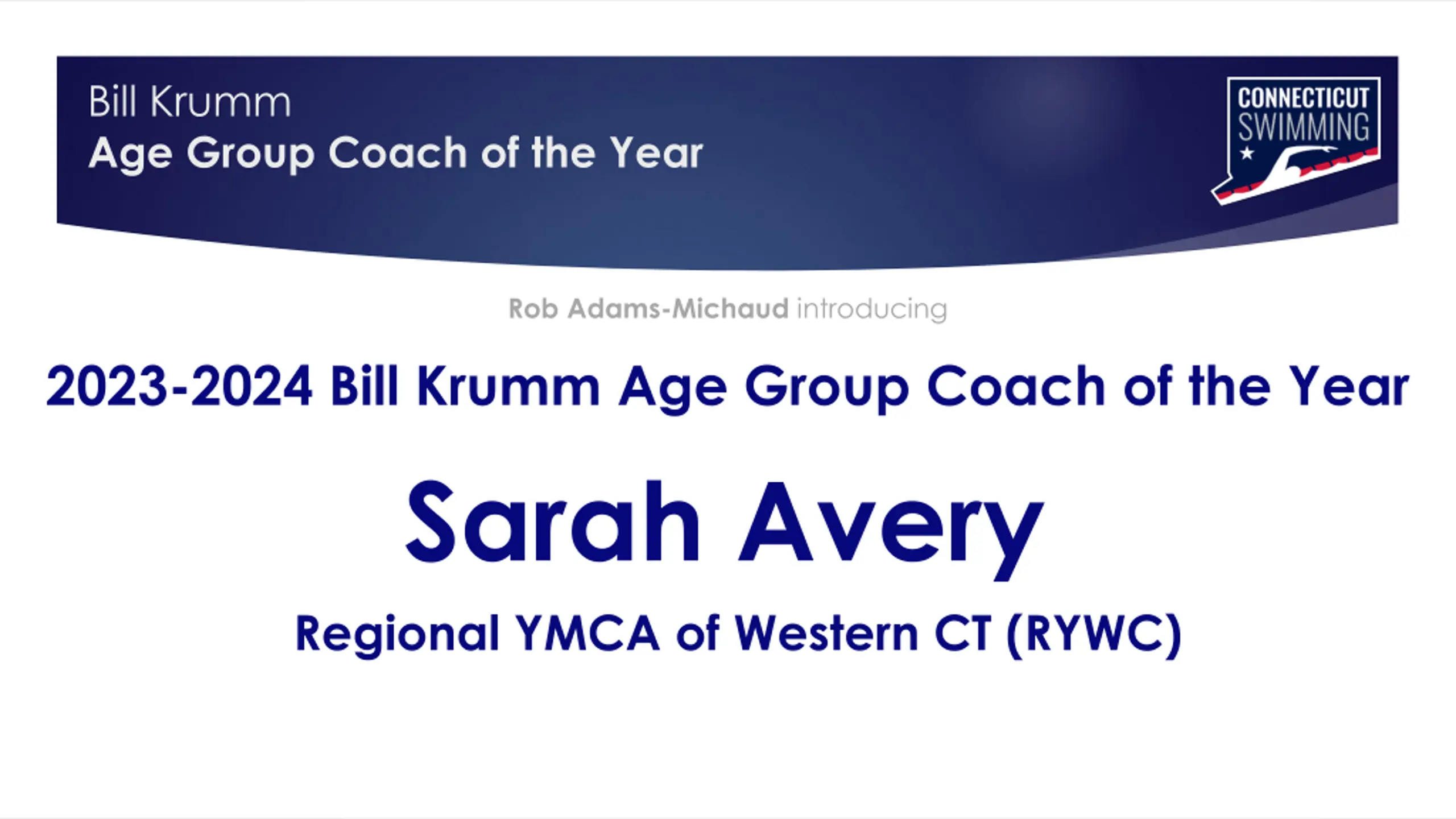 Bill Krumm
Age Group Coach of the Year

CONNECTICUT SWIMMING

Rob Adams-Michaud introducing

2023-2024 Bill Krumm Age Group Coach of the Year

Sarah Avery

Regional YMCA of Western CT (RYWC)